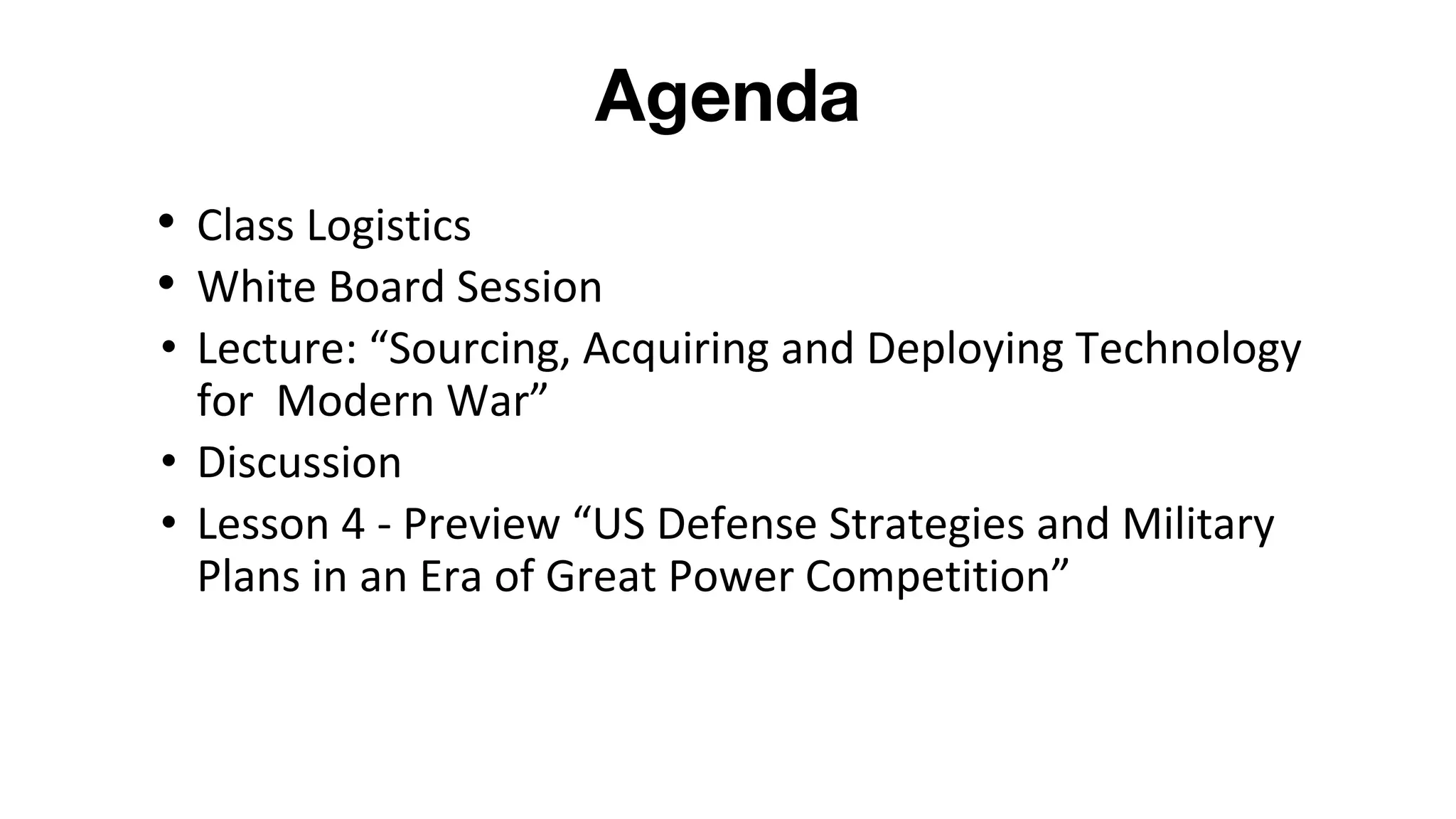 Agenda

• Class Logistics
• White Board Session
• Lecture: “Sourcing, Acquiring and Deploying Technology for Modern War”
• Discussion
• Lesson 4 - Preview “US Defense Strategies and Military Plans in an Era of Great Power Competition”